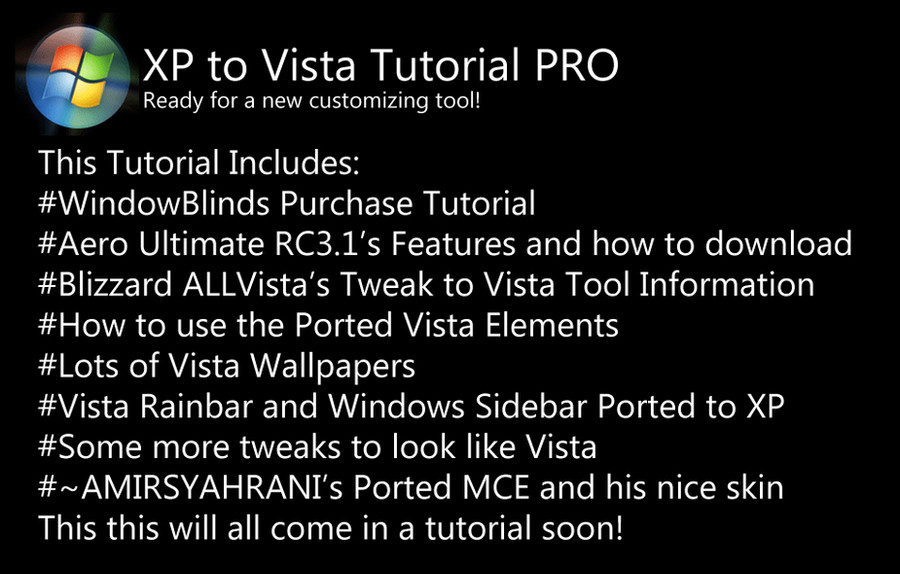 XP to Vista Tutorial PRO
Ready for a new customizing tool!

This Tutorial Includes:
#WindowBlinds Purchase Tutorial
#Aero Ultimate RC3.1's Features and how to download
#Blizzard ALLVista's Tweak to Vista Tool Information
#How to use the Ported Vista Elements
#Lots of Vista Wallpapers
#Vista Rainbar and Windows Sidebar Ported to XP
#Some more tweaks to look like Vista
#~AMIRSYAHRANI's Ported MCE and his nice skin
This this will all come in a tutorial soon!